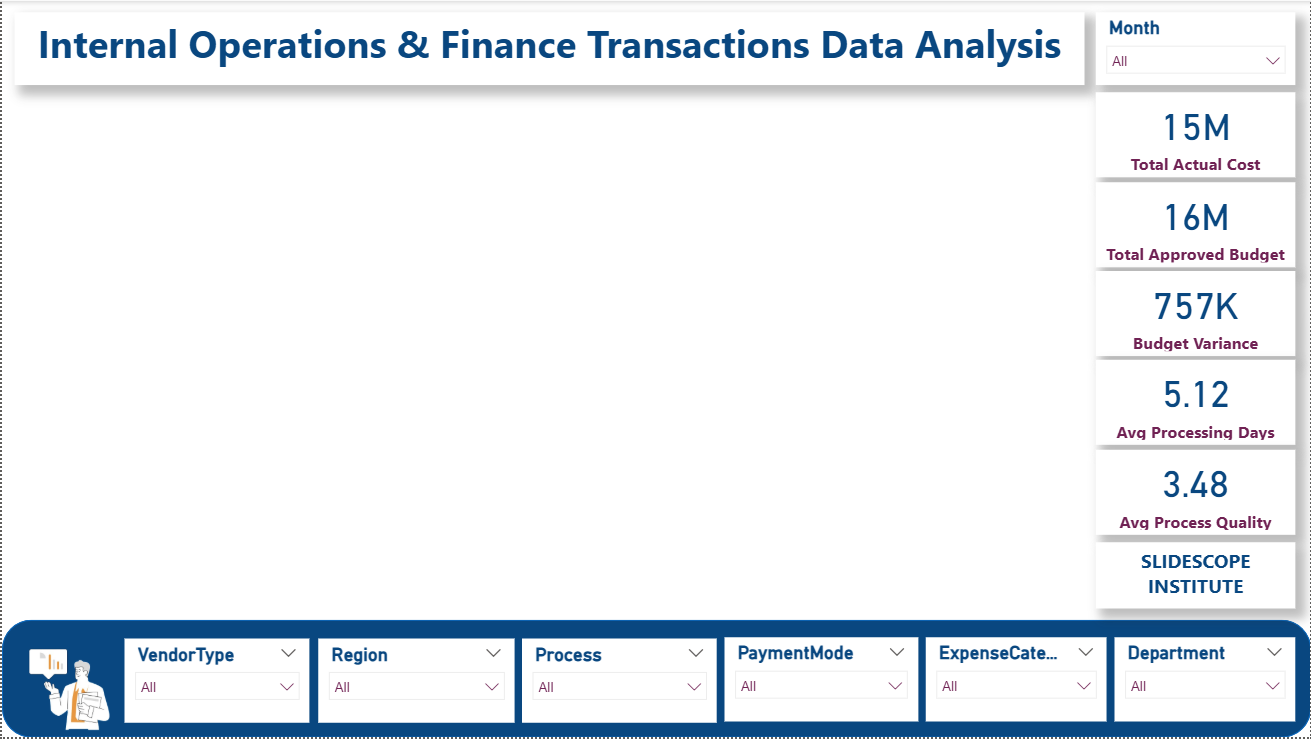 Internal Operations & Finance Transactions Data Analysis

Month
All

15M
Total Actual Cost

16M
Total Approved Budget

757K
Budget Variance

5.12
Avg Processing Days

3.48
Avg Process Quality

SLIDESCOPE INSTITUTE

VendorType
All

Region
All

Process
All

PaymentMode
All

ExpenseCate...
All

Department
All